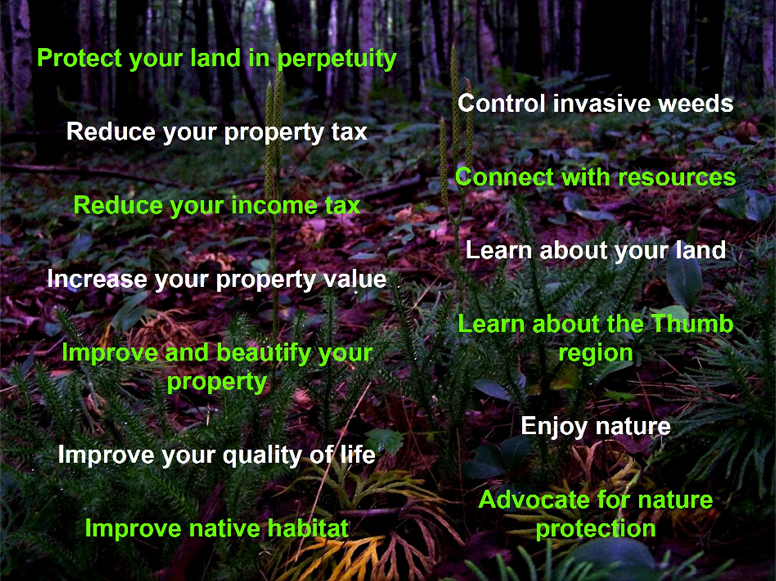 Protect your land in perpetuity

Reduce your property tax

Reduce your income tax

Increase your property value

Improve and beautify your property

Improve your quality of life

Improve native habitat

Control invasive weeds

Connect with resources

Learn about your land

Learn about the Thumb region

Enjoy nature

Advocate for nature protection